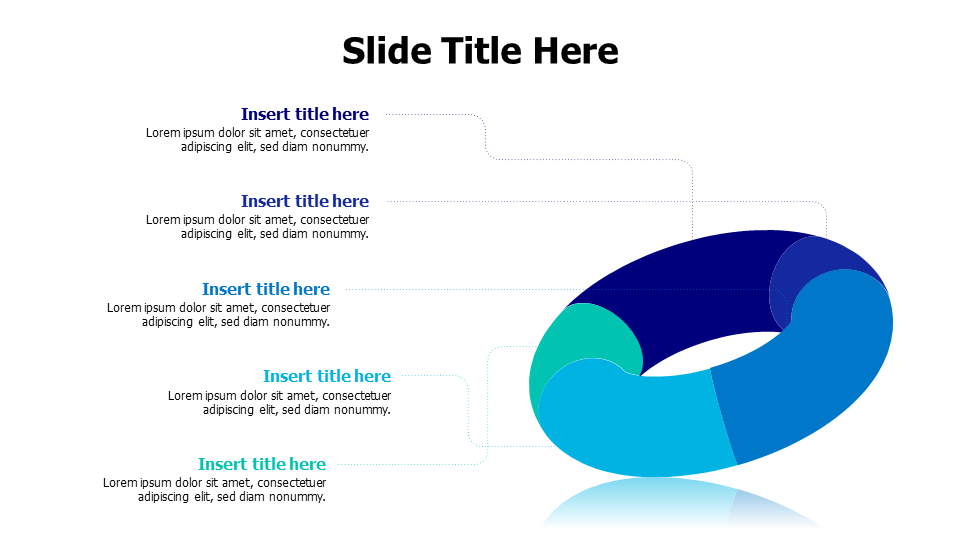 Slide Title Here

Insert title here
Lorem ipsum dolor sit amet, consectetuer adipiscing elit, sed diam nonummy.

Insert title here
Lorem ipsum dolor sit amet, consectetuer adipiscing elit, sed diam nonummy.

Insert title here
Lorem ipsum dolor sit amet, consectetuer adipiscing elit, sed diam nonummy.

Insert title here
Lorem ipsum dolor sit amet, consectetuer adipiscing elit, sed diam nonummy.

Insert title here
Lorem ipsum dolor sit amet, consectetuer adipiscing elit, sed diam nonummy.